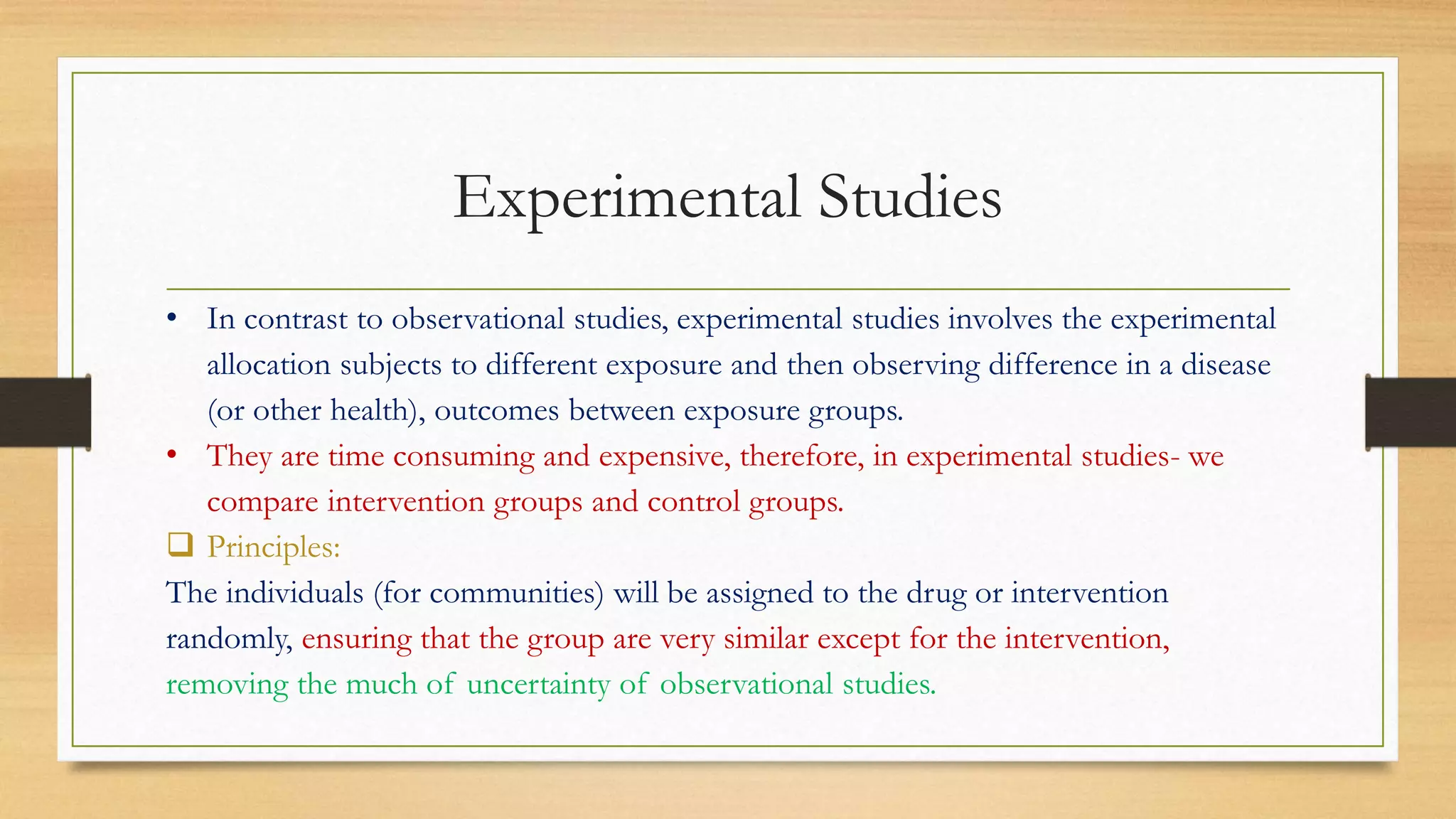 Experimental Studies

• In contrast to observational studies, experimental studies involves the experimental allocation subjects to different exposure and then observing difference in a disease (or other health), outcomes between exposure groups.
• They are time consuming and expensive, therefore, in experimental studies- we compare intervention groups and control groups.

❑ Principles:
The individuals (for communities) will be assigned to the drug or intervention randomly, ensuring that the group are very similar except for the intervention, removing the much of uncertainty of observational studies.